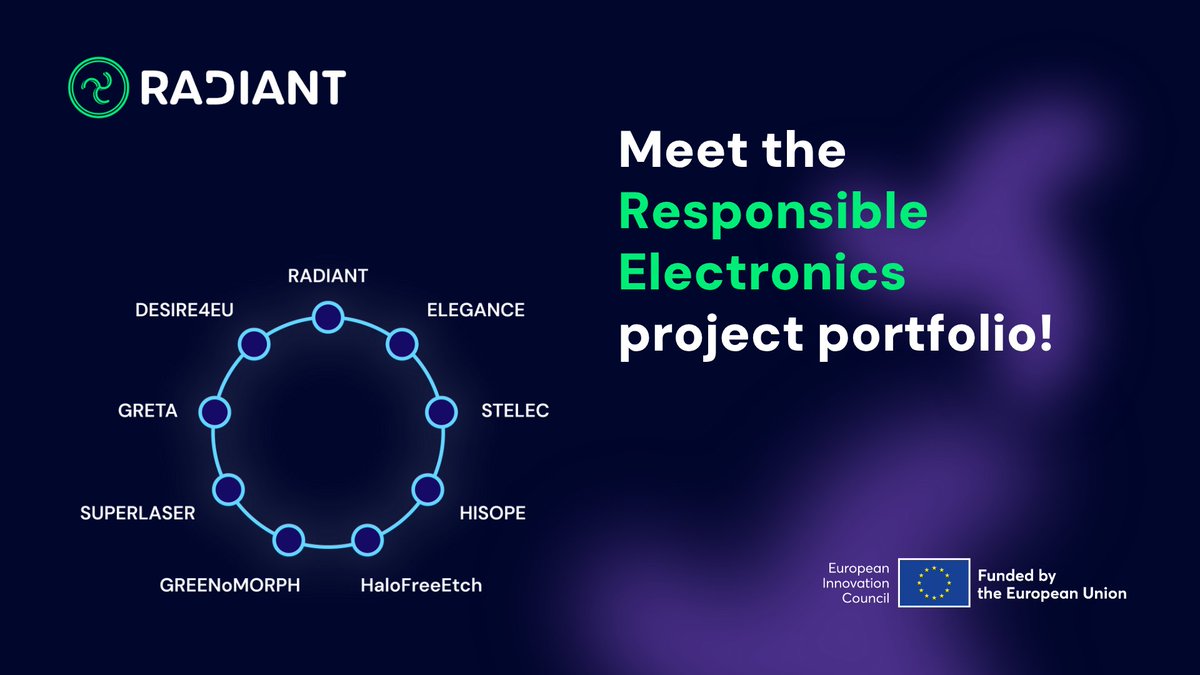 RADIANT

Meet the Responsible Electronics project portfolio!

RADIANT
ELEGANCE
STELEC
HISOPE
HaloFreeEtch
GREENoMORPH
SUPERLASER
GRETA
DESIRE4EU

European Innovation Council
Funded by the European Union